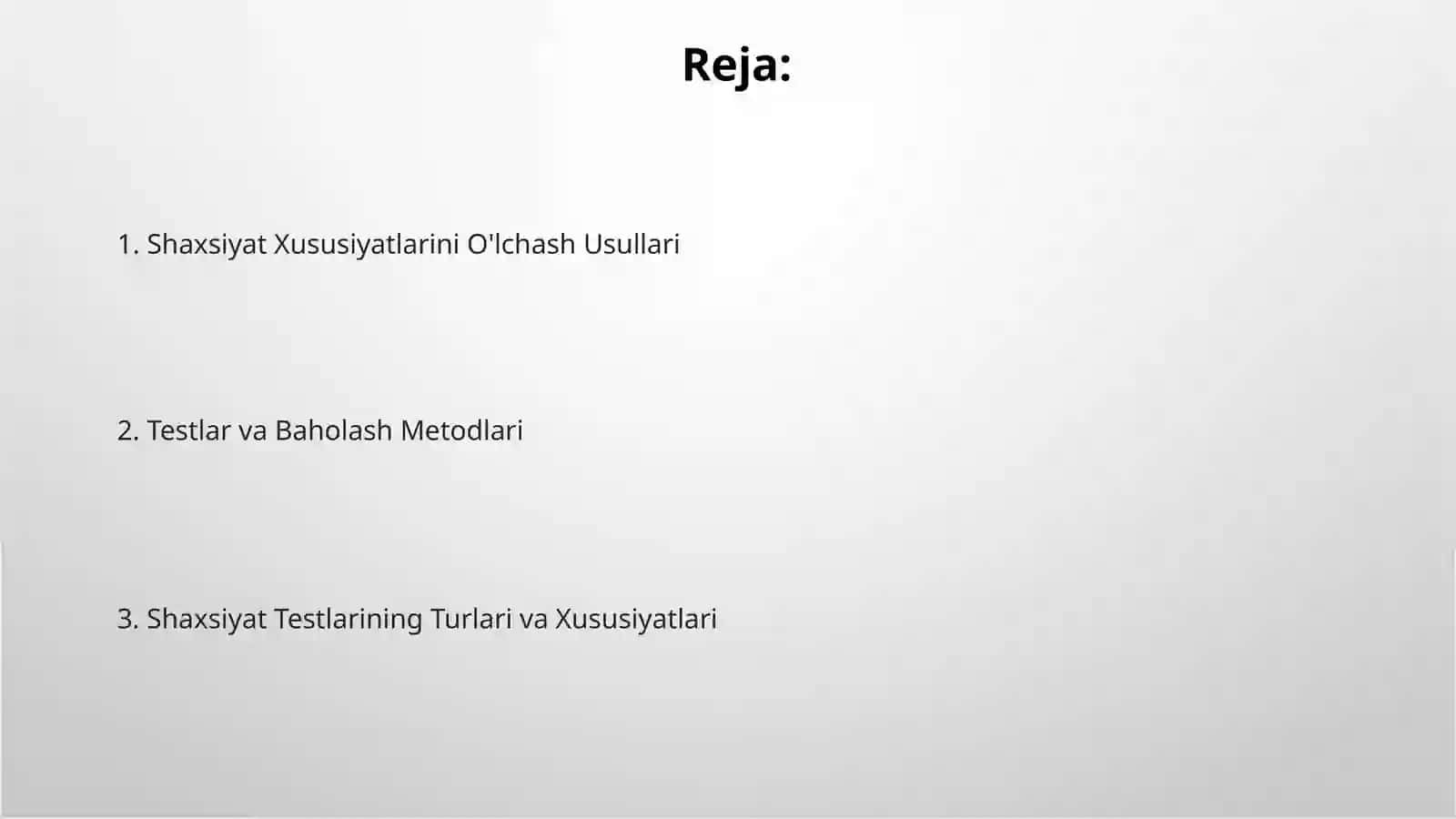 Reja:

1. Shaxsiyat Xususiyatlarini O'lchash Usullari

2. Testlar va Baholash Metodlari

3. Shaxsiyat Testlarining Turlari va Xususiyatlari